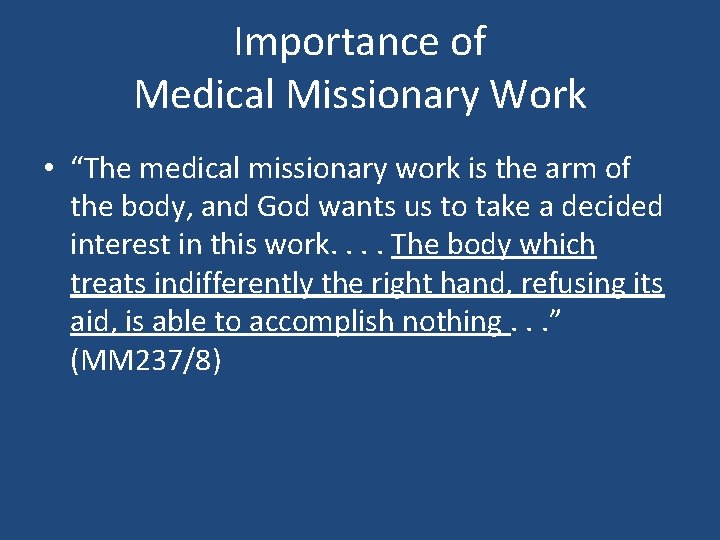 Importance of Medical Missionary Work

• “The medical missionary work is the arm of the body, and God wants us to take a decided interest in this work. . . . The body which treats indifferently the right hand, refusing its aid, is able to accomplish nothing . . .” (MM237/8)